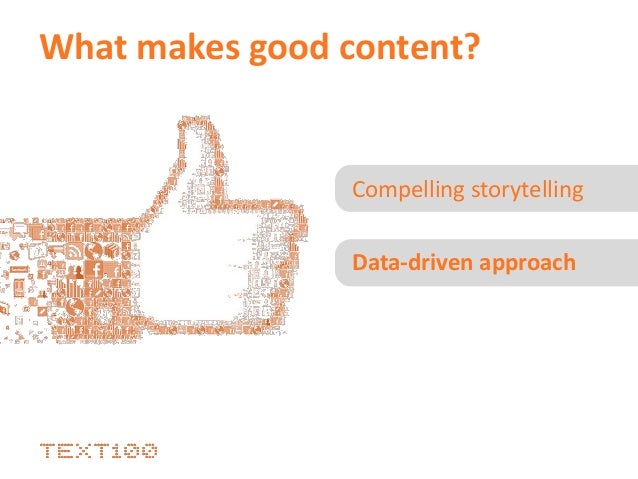 What makes good content?

Compelling storytelling

Data-driven approach

TEXT100